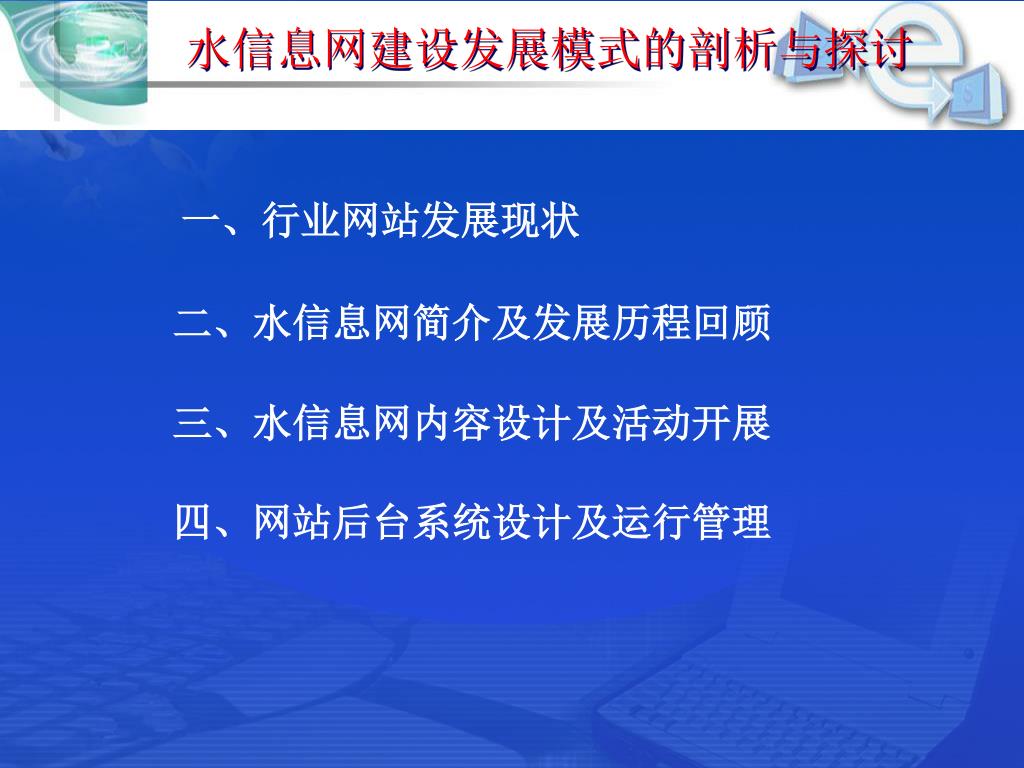 水信息网建设发展模式的剖析与探讨

一、行业网站发展现状

二、水信息网简介及发展历程回顾

三、水信息网内容设计及活动开展

四、网站后台系统设计及运行管理